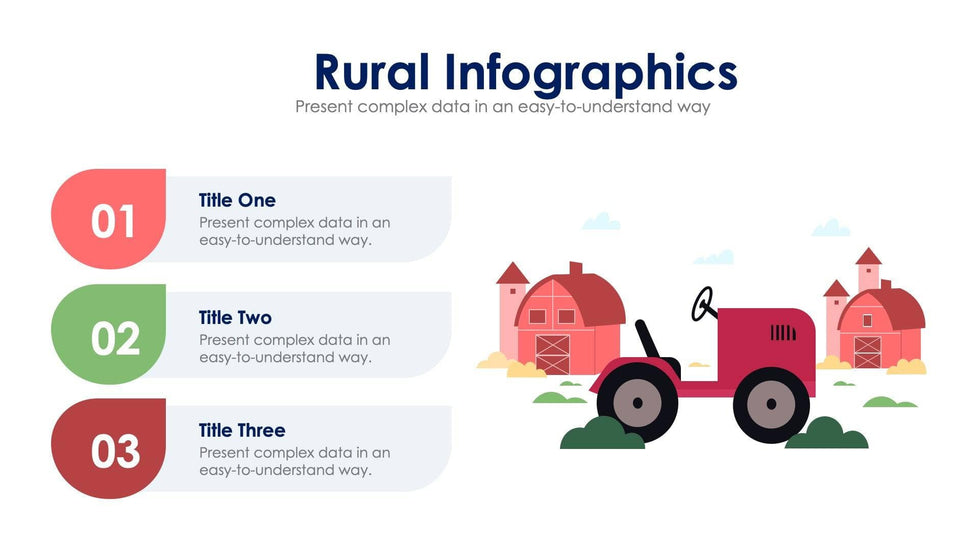 Rural Infographics

Present complex data in an easy-to-understand way

01

Title One

Present complex data in an easy-to-understand way.

02

Title Two

Present complex data in an easy-to-understand way.

03

Title Three

Present complex data in an easy-to-understand way.